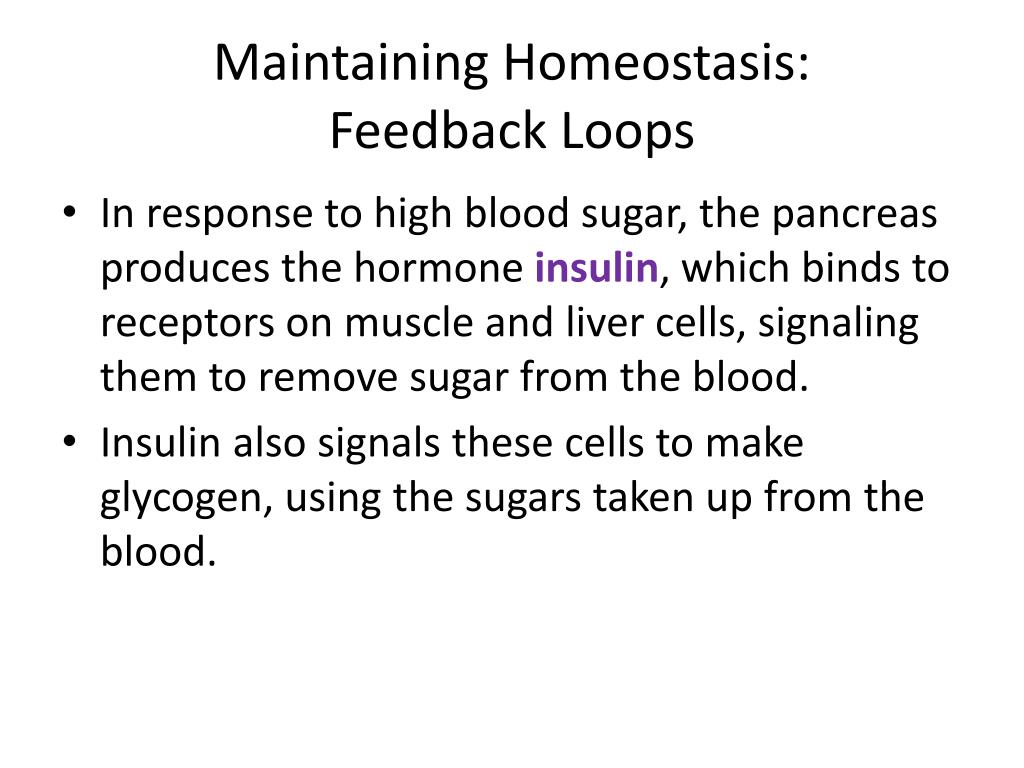 Maintaining Homeostasis:
Feedback Loops

• In response to high blood sugar, the pancreas produces the hormone insulin, which binds to receptors on muscle and liver cells, signaling them to remove sugar from the blood.
• Insulin also signals these cells to make glycogen, using the sugars taken up from the blood.